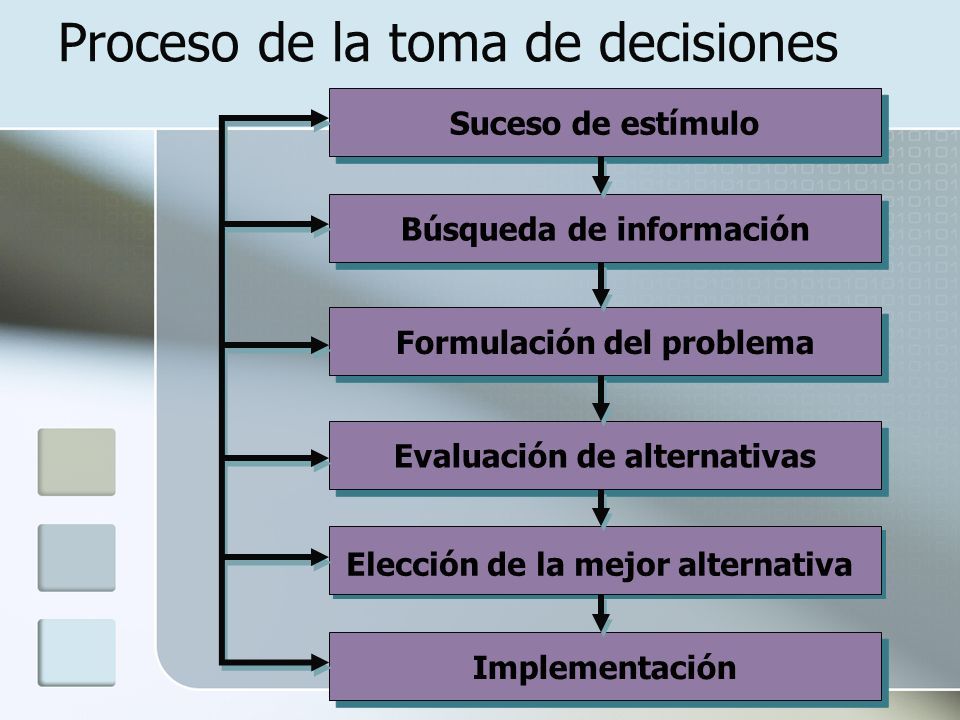 Proceso de la toma de decisiones

Suceso de estímulo

Búsqueda de información

Formulación del problema

Evaluación de alternativas

Elección de la mejor alternativa

Implementación